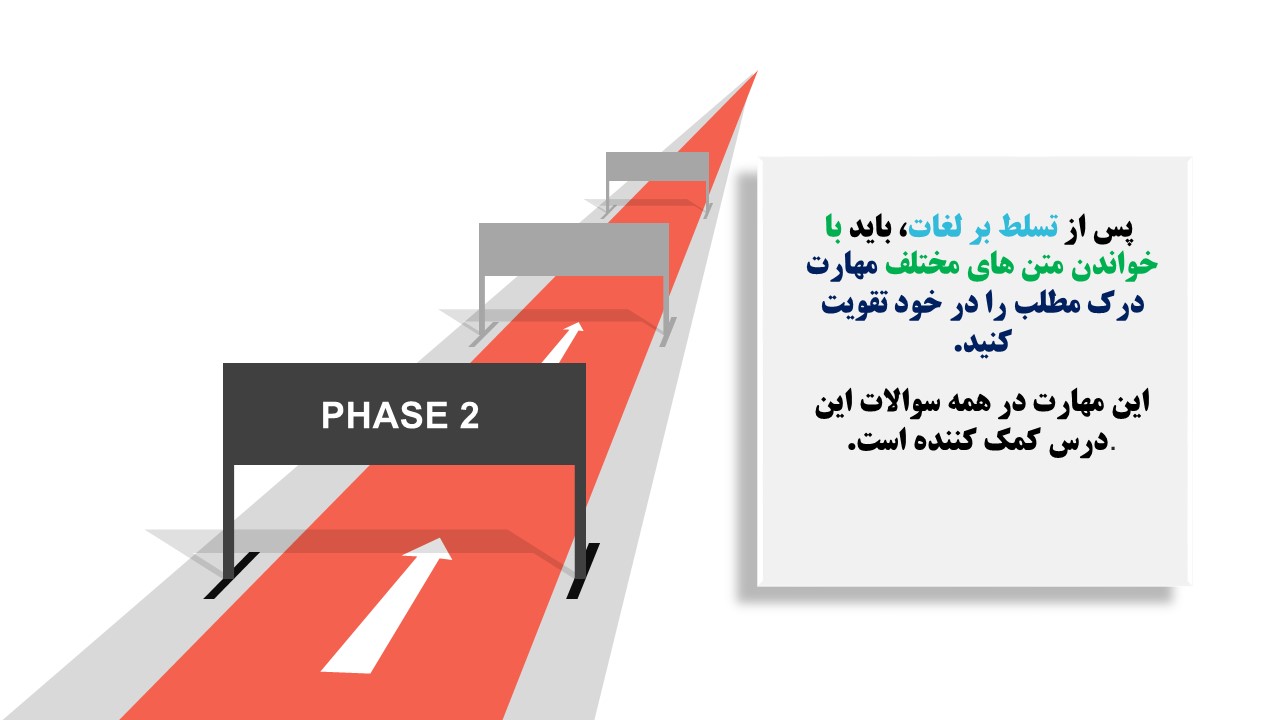 PHASE 2

پس از تسلط بر لغات، باید با خواندن متن های مختلف مهارت درک مطلب را در خود تقویت کنید.

این مهارت در همه سوالات این درس کمک کننده است.